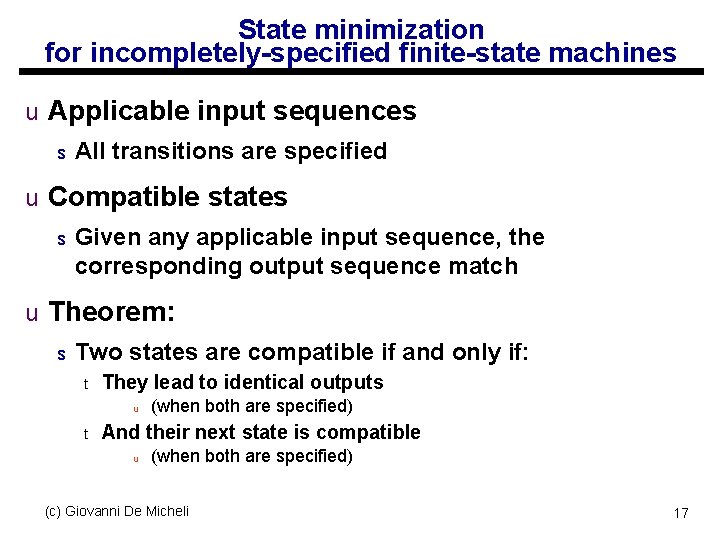 State minimization
for incompletely-specified finite-state machines

u Applicable input sequences

s All transitions are specified

u Compatible states

s Given any applicable input sequence, the corresponding output sequence match

u Theorem:

s Two states are compatible if and only if:

t They lead to identical outputs

u (when both are specified)

t And their next state is compatible

u (when both are specified)

(c) Giovanni De Micheli

17